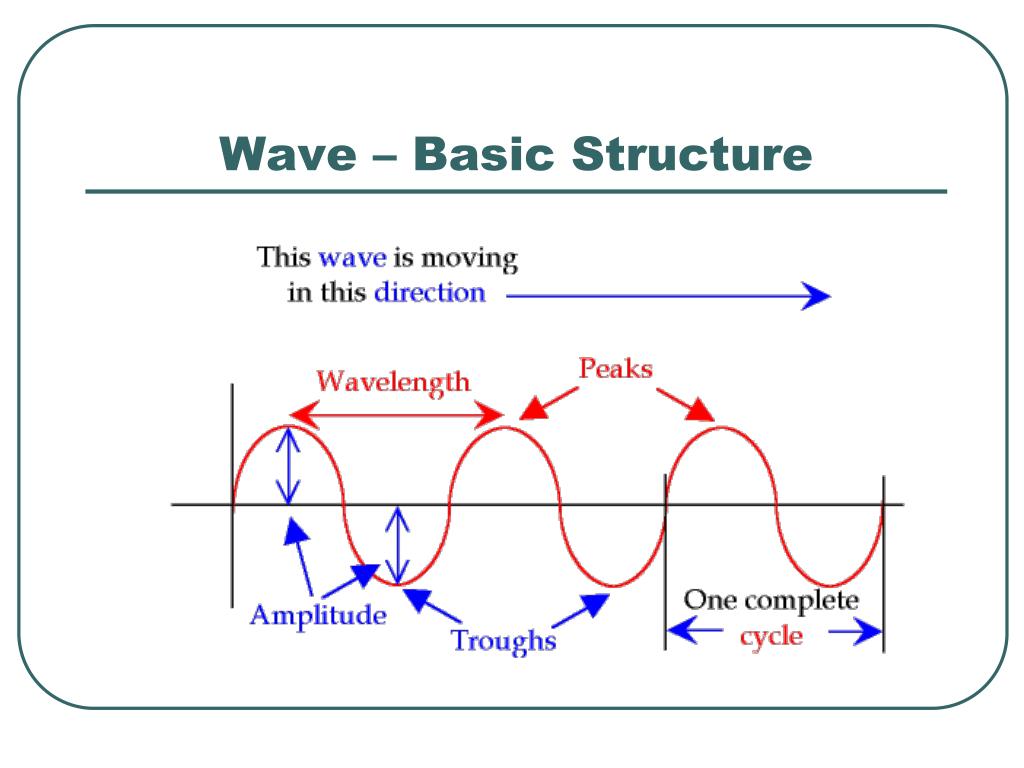 Wave – Basic Structure

This wave is moving in this direction

Wavelength

Peaks

Amplitude

Troughs

One complete cycle